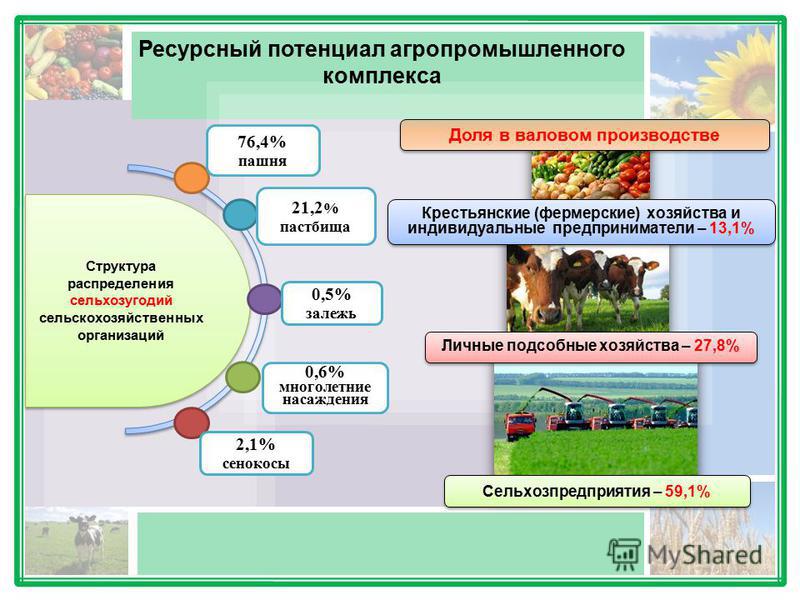 Ресурсный потенциал агропромышленного комплекса

Структура распределения сельхозугодий сельскохозяйственных организаций

76,4%
пашня

21,2%
пастбища

0,5%
залежь

0,6%
многолетние насаждения

2,1%
сенокосы

Доля в валовом производстве

Крестьянские (фермерские) хозяйства и индивидуальные предприниматели – 13,1%

Личные подсобные хозяйства – 27,8%

Сельхозпредприятия – 59,1%

MyShared